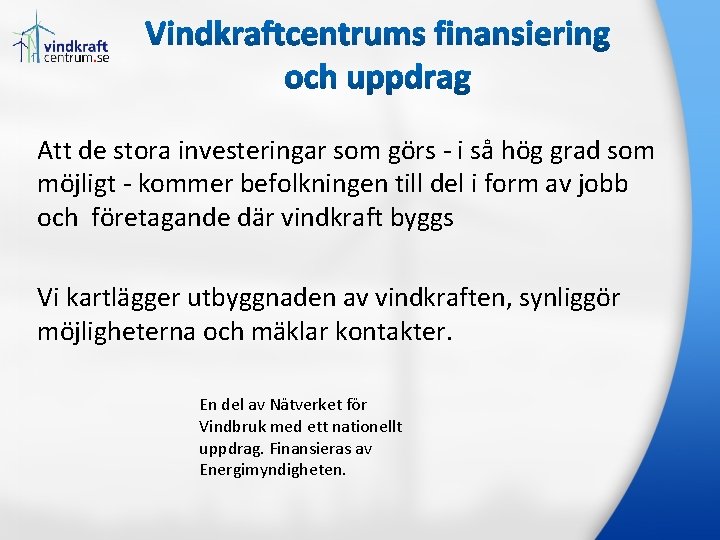 vindkraft
centrum.se

Vindkraftcentrums finansiering och uppdrag

Att de stora investeringar som görs - i så hög grad som möjligt - kommer befolkningen till del i form av jobb och företagande där vindkraft byggs

Vi kartlägger utbyggnaden av vindkraften, synliggör möjligheterna och mäklar kontakter.

En del av Nätverket för Vindbruk med ett nationellt uppdrag. Finansieras av Energimyndigheten.